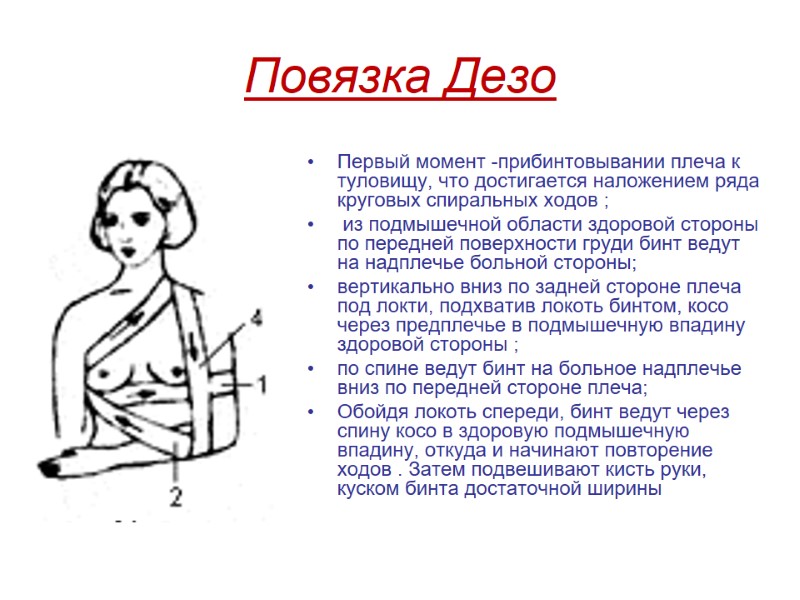 Повязка Дезо

4

1

2

• Первый момент -прибинтовывании плеча к туловищу, что достигается наложением ряда круговых спиральных ходов ;
• из подмышечной области здоровой стороны по передней поверхности груди бинт ведут на надплечье больной стороны;
• вертикально вниз по задней стороне плеча под локти, подхватив локоть бинтом, косо через предплечье в подмышечную впадину здоровой стороны ;
• по спине ведут бинт на больное надплечье вниз по передней стороне плеча;
• Обойдя локоть спереди, бинт ведут через спину косо в здоровую подмышечную впадину, откуда и начинают повторение ходов . Затем подвешивают кисть руки, куском бинта достаточной ширины